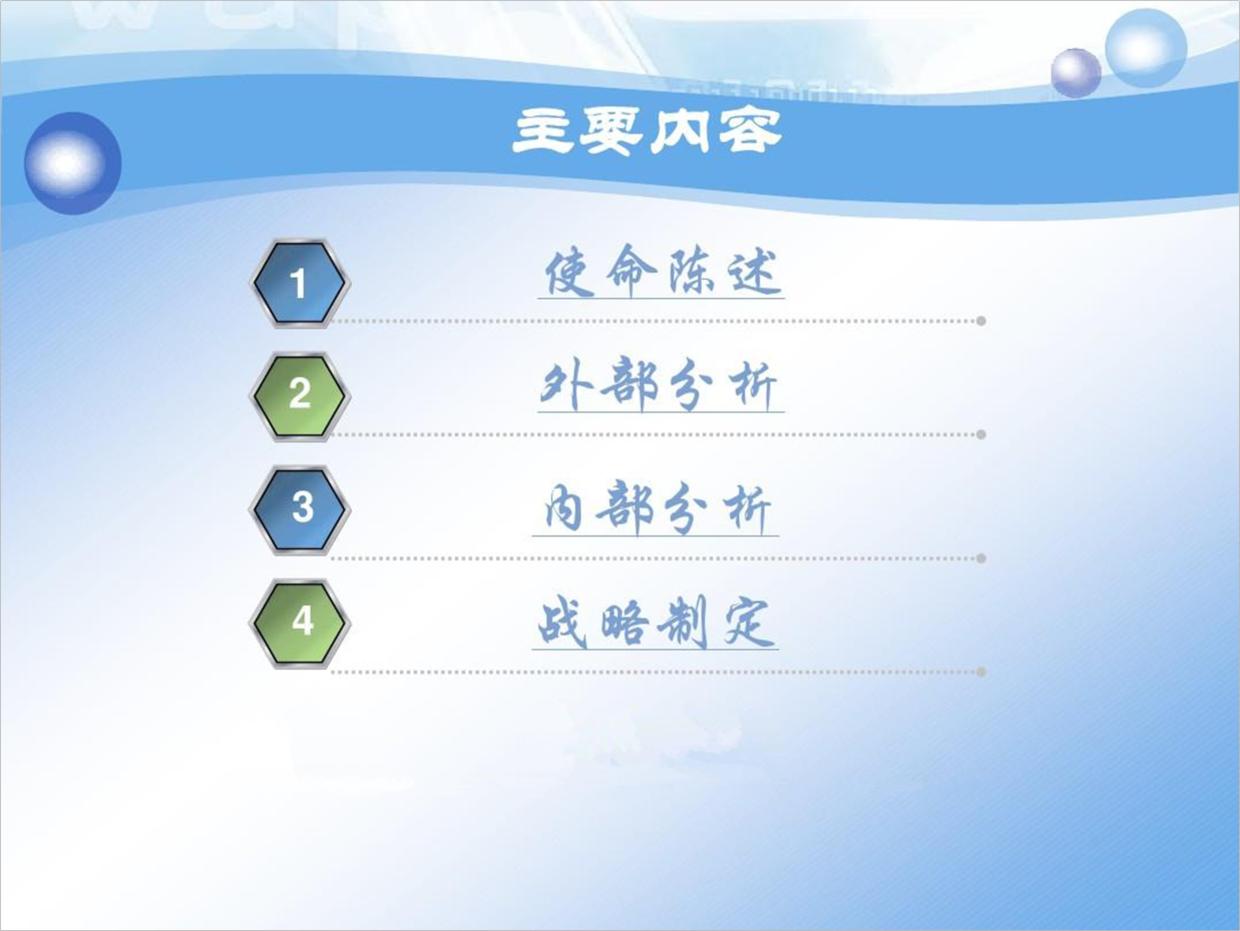 主要内容

1 使命陈述

2 外部分析

3 内部分析

4 战略制定